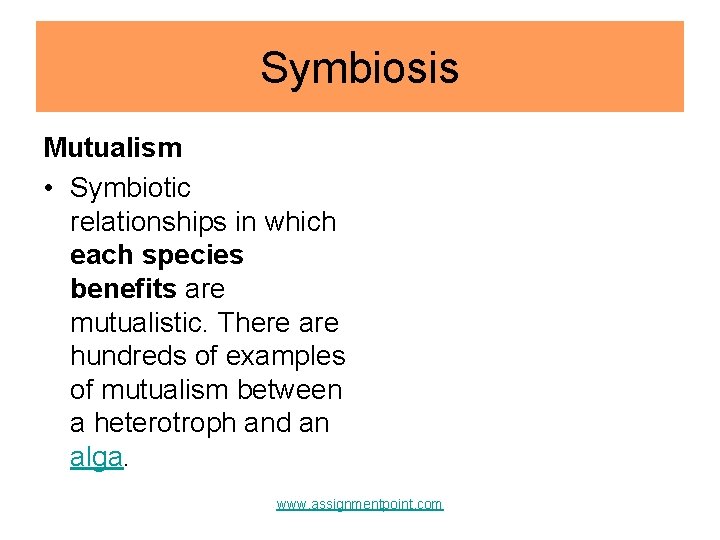 Symbiosis

Mutualism

• Symbiotic relationships in which each species benefits are mutualistic. There are hundreds of examples of mutualism between a heterotroph and an alga.

www.assignmentpoint.com